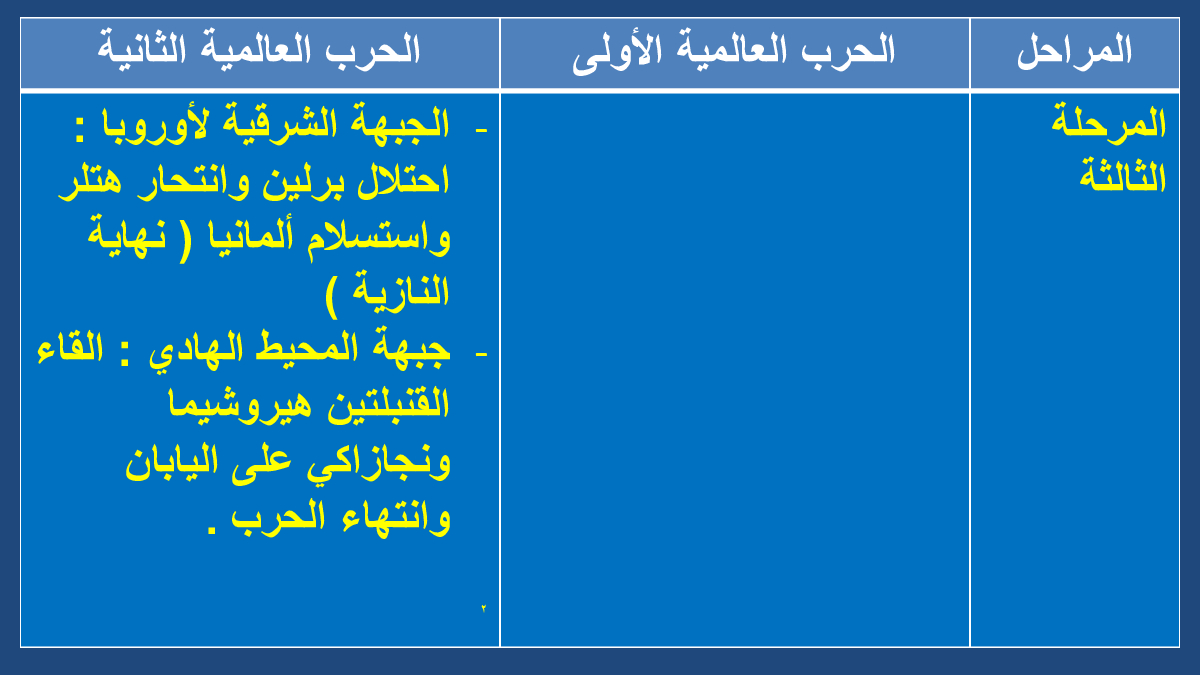 | المراحل | الحرب العالمية الأولى | الحرب العالمية الثانية |
|---|---|---|
| المرحلة الثالثة | | - الجبهة الشرقية لأوروبا : احتلال برلين وانتحار هتلر واستسلام ألمانيا ( نهاية النازية ) - جبهة المحيط الهادي : القاء القنبلتين هيروشيما ونجازاكي على اليابان وانتهاء الحرب . ٢ |